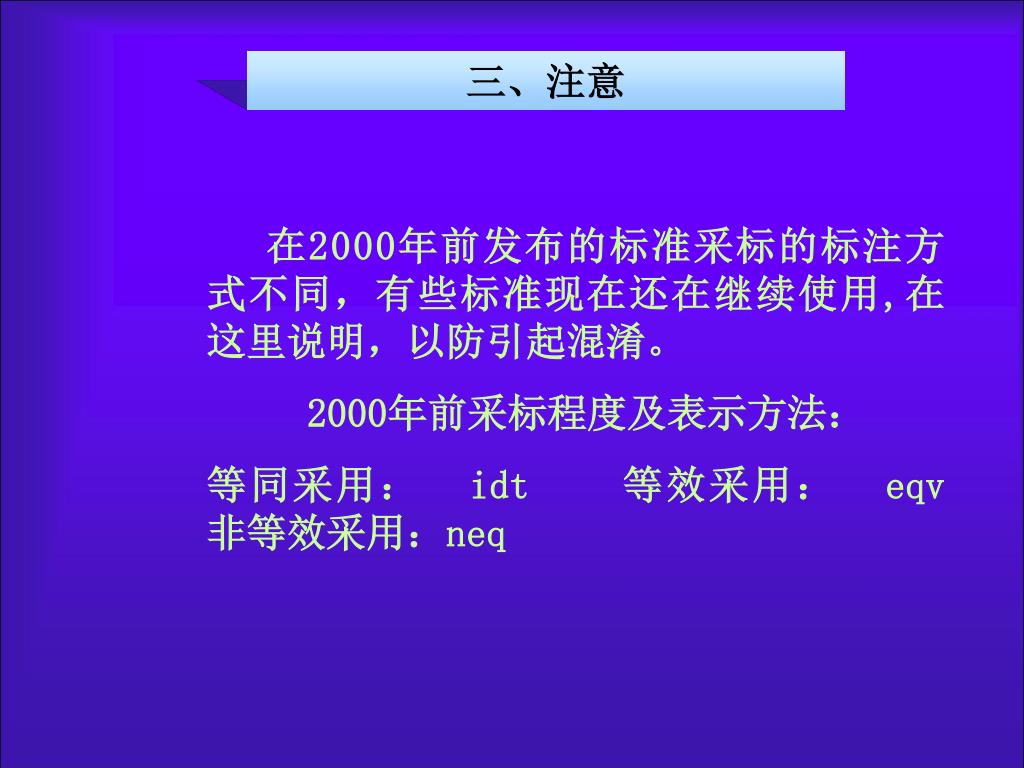 三、注意

在2000年前发布的标准采标的标注方式不同，有些标准现在还在继续使用,在这里说明，以防引起混淆。

2000年前采标程度及表示方法：

等同采用： idt 等效采用： eqv 非等效采用：neq